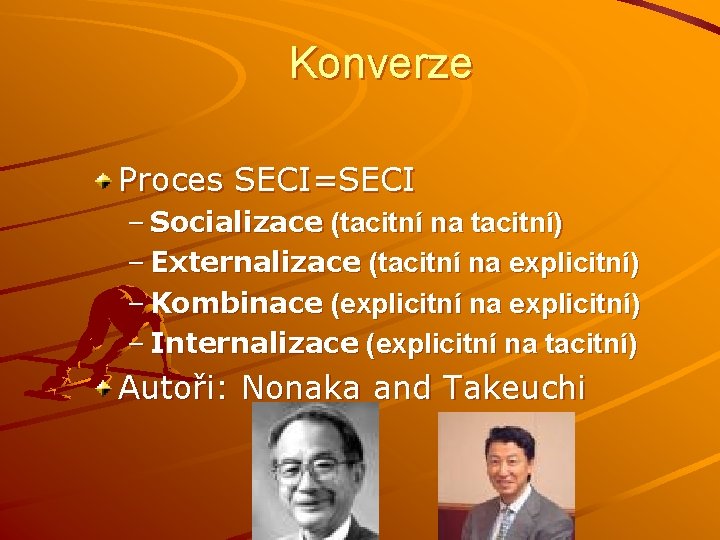 Konverze

Proces SECI=SECI
– Socializace (tacitní na tacitní)
– Externalizace (tacitní na explicitní)
– Kombinace (explicitní na explicitní)
– Internalizace (explicitní na tacitní)

Autoři: Nonaka and Takeuchi